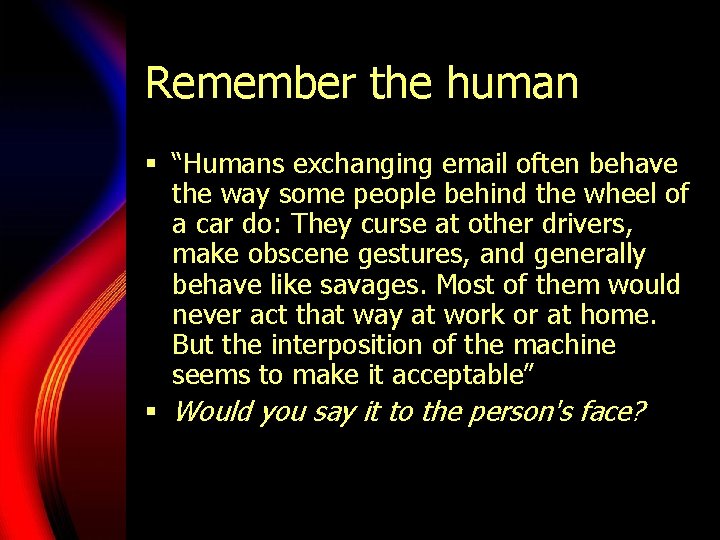 Remember the human

• "Humans exchanging email often behave the way some people behind the wheel of a car do: They curse at other drivers, make obscene gestures, and generally behave like savages. Most of them would never act that way at work or at home. But the interposition of the machine seems to make it acceptable"
• Would you say it to the person's face?